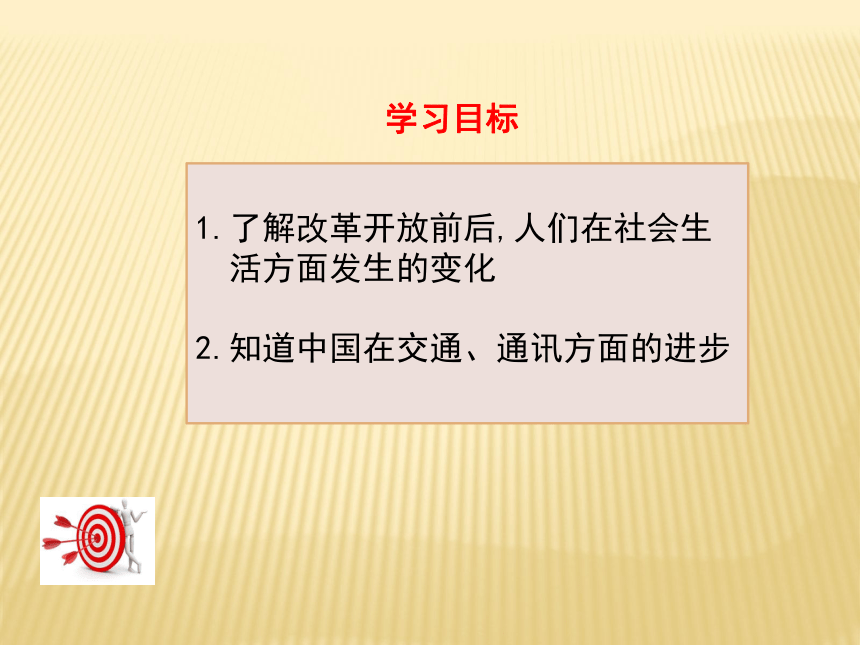 学习目标

1. 了解改革开放前后,人们在社会生活方面发生的变化

2. 知道中国在交通、通讯方面的进步